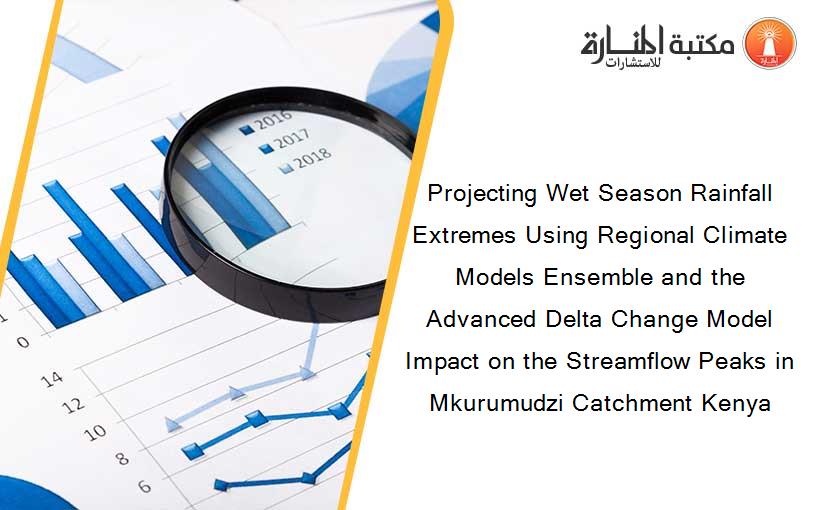 مكتبة المنارة للاستشارات

2016
2017
2018

1
0
14
12
10
8
6

Projecting Wet Season Rainfall Extremes Using Regional Climate Models Ensemble and the Advanced Delta Change Model Impact on the Streamflow Peaks in Mkurumudzi Catchment Kenya